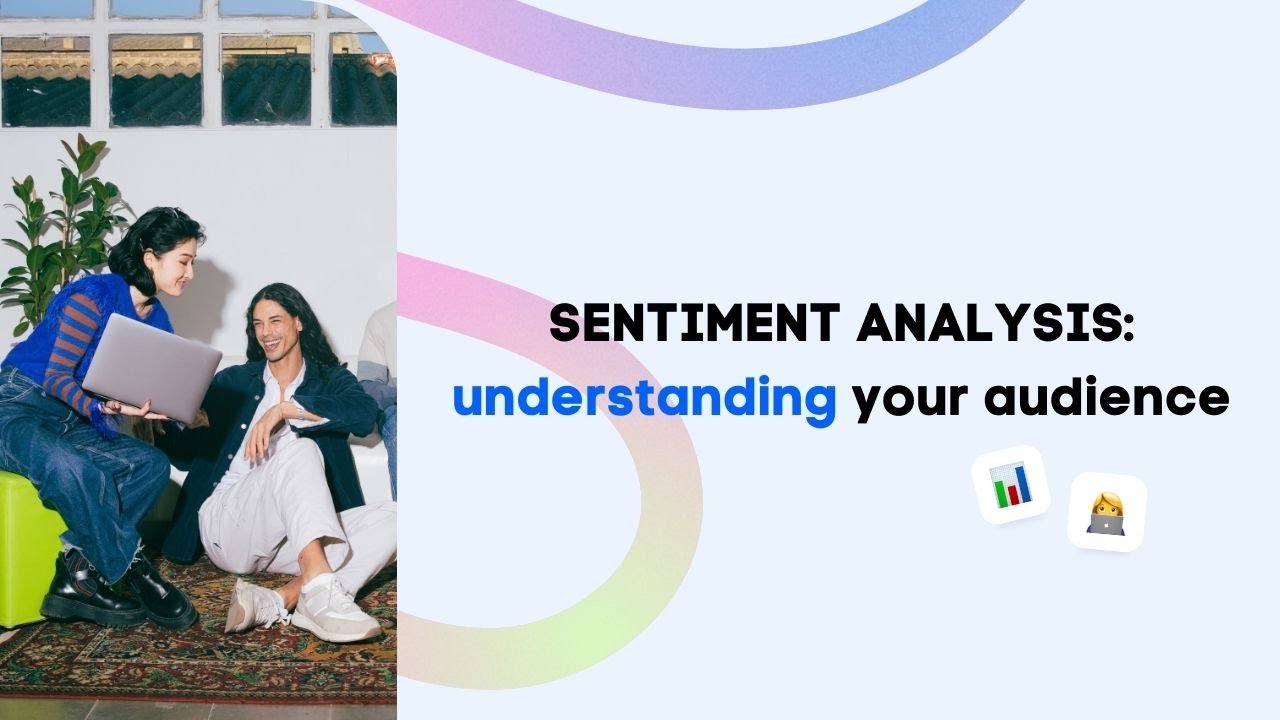 SENTIMENT ANALYSIS:
understanding your audience